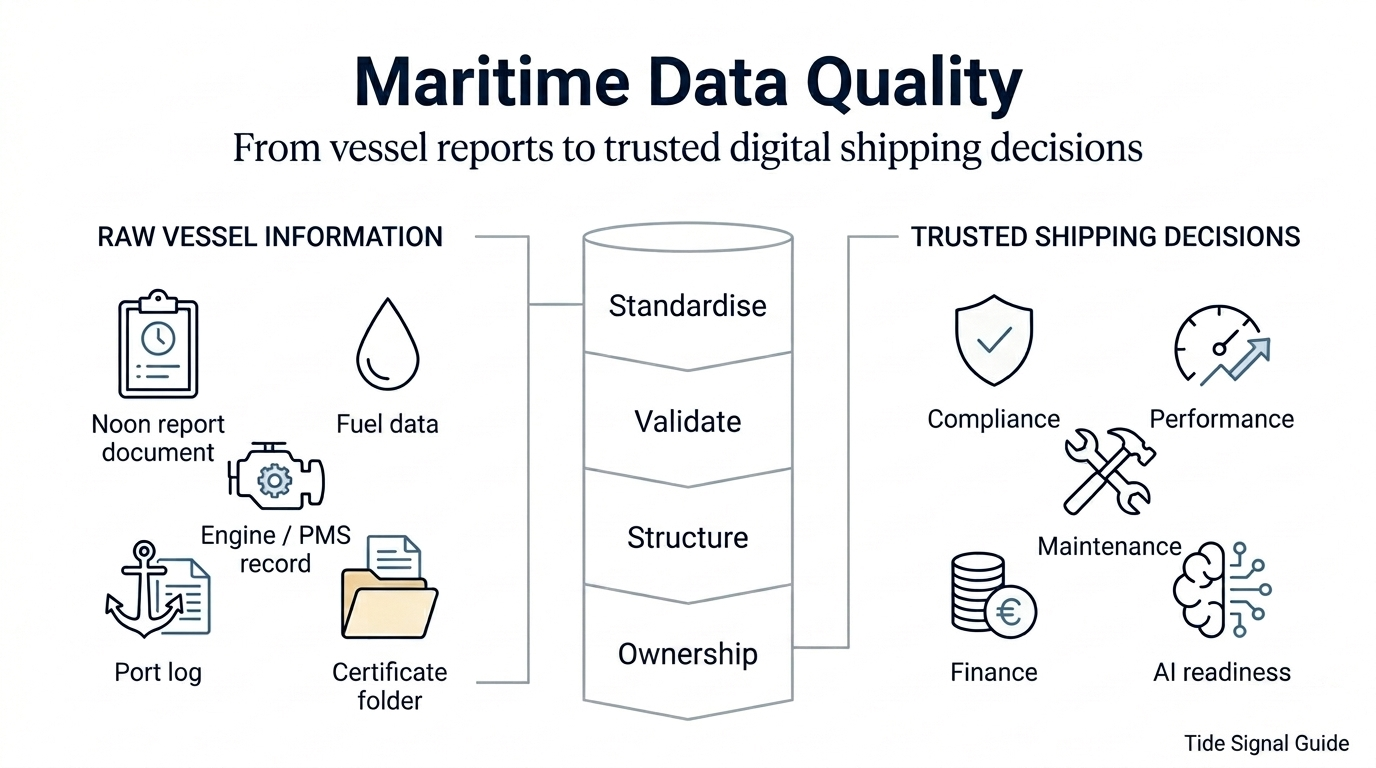 Maritime Data Quality

From vessel reports to trusted digital shipping decisions

RAW VESSEL INFORMATION

Noon report document

Fuel data

Engine / PMS record

Port log

Certificate folder

Standardise

Validate

Structure

Ownership

TRUSTED SHIPPING DECISIONS

Compliance

Performance

Maintenance

Finance

AI readiness

Tide Signal Guide